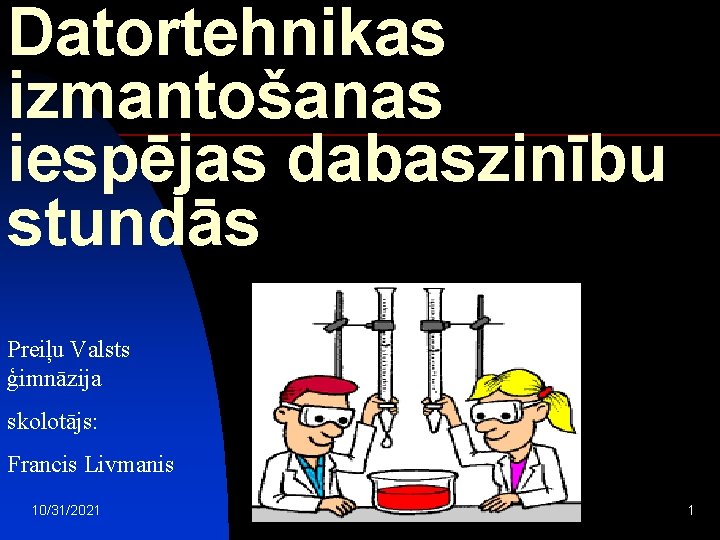 Datortehnikas izmantošanas iespējas dabaszinību stundās

Preiļu Valsts ģimnāzija

skolotājs:

Francis Livmanis

10/31/2021

1